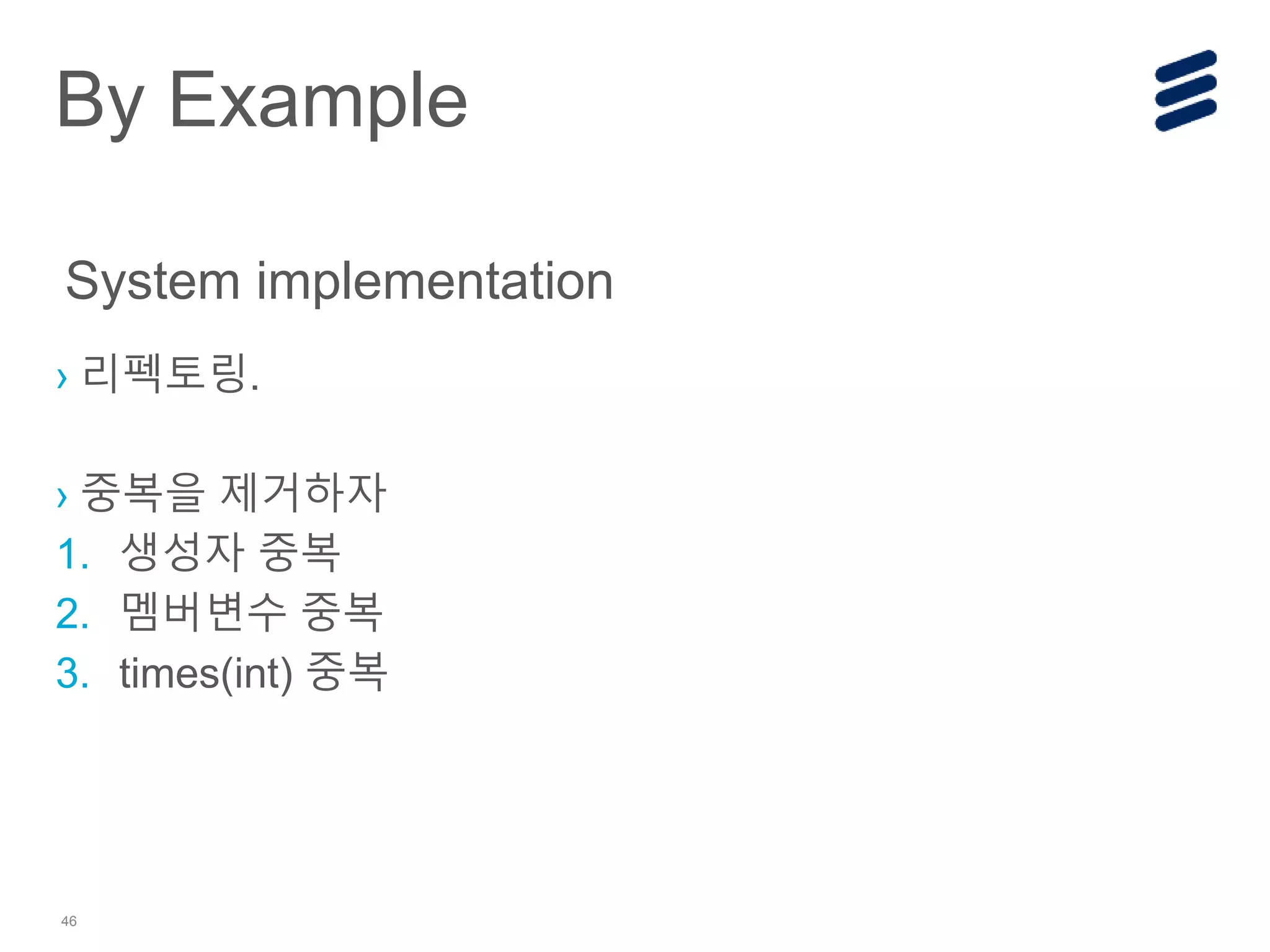 By Example

System implementation

› 리펙토링.

› 중복을 제거하자
1. 생성자 중복
2. 멤버변수 중복
3. times(int) 중복

46